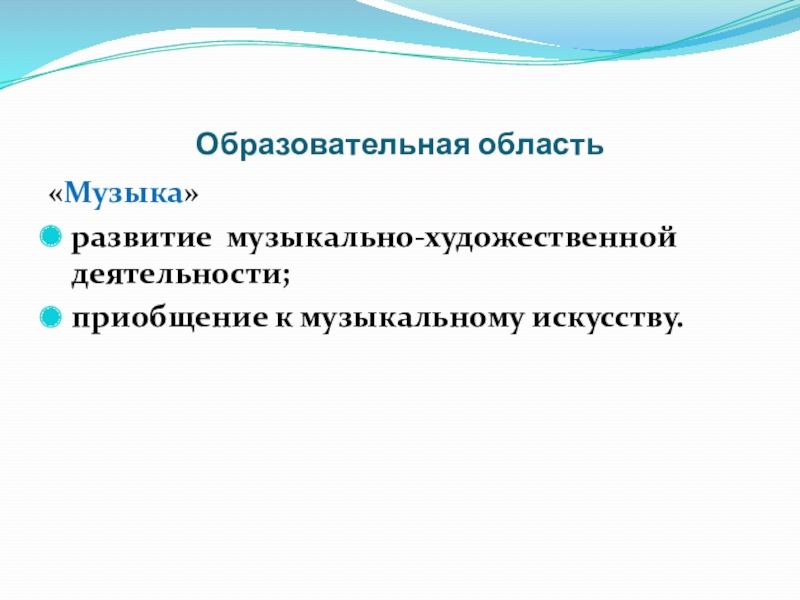 Образовательная область

«Музыка»

развитие музыкально-художественной деятельности;

приобщение к музыкальному искусству.